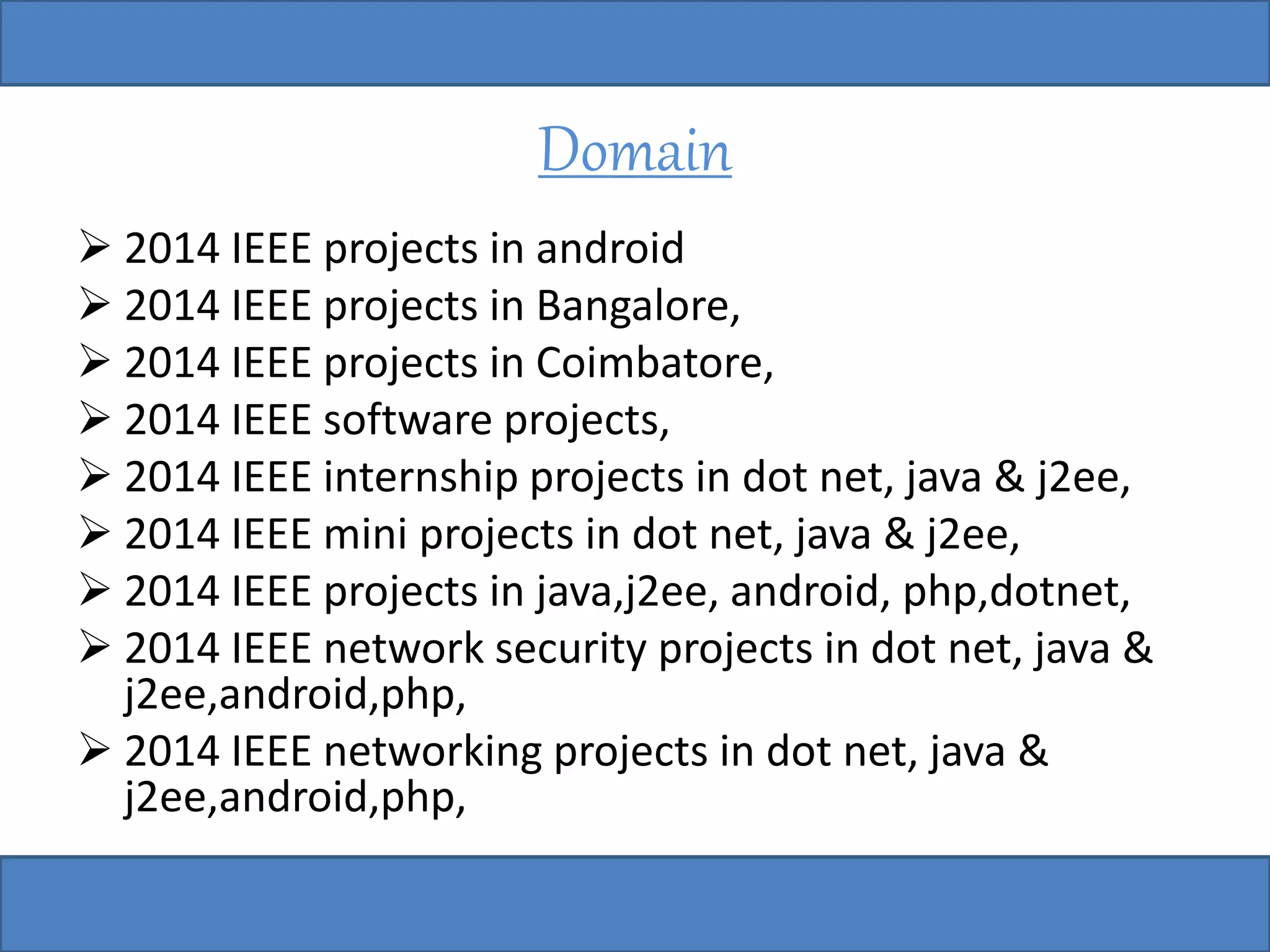 Domain

➢ 2014 IEEE projects in android
➢ 2014 IEEE projects in Bangalore,
➢ 2014 IEEE projects in Coimbatore,
➢ 2014 IEEE software projects,
➢ 2014 IEEE internship projects in dot net, java & j2ee,
➢ 2014 IEEE mini projects in dot net, java & j2ee,
➢ 2014 IEEE projects in java,j2ee, android, php,dotnet,
➢ 2014 IEEE network security projects in dot net, java & j2ee,android,php,
➢ 2014 IEEE networking projects in dot net, java & j2ee,android,php,